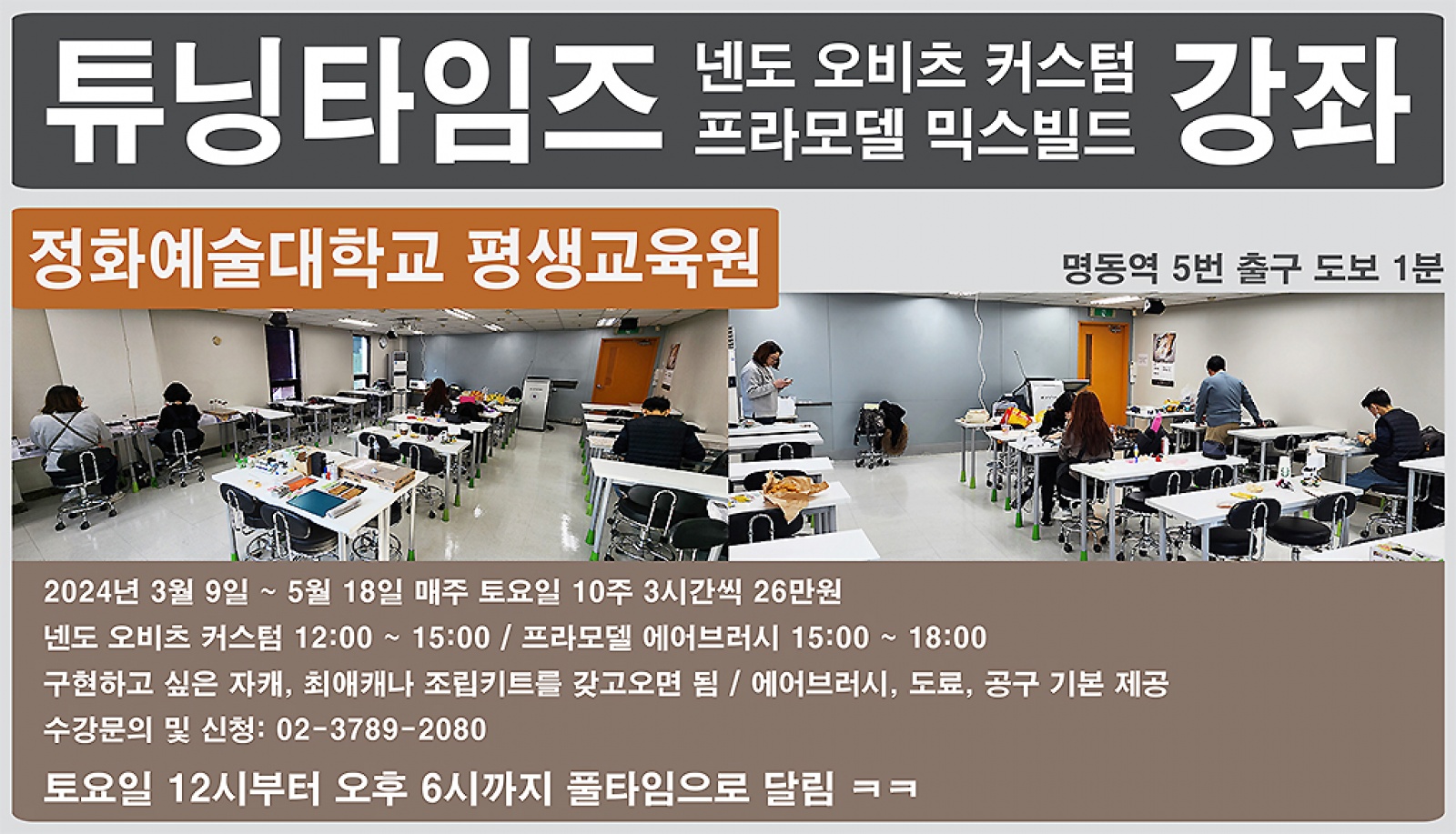 튜닝타임즈 넨도 오비츠 커스텀 프라모델 믹스빌드 강좌

정화예술대학교 평생교육원

명동역 5번 출구 도보 1분

2024년 3월 9일 ~ 5월 18일 매주 토요일 10주 3시간씩 26만원

넨도 오비츠 커스텀 12:00 ~ 15:00 / 프라모델 에어브러시 15:00 ~ 18:00

구현하고 싶은 자캐, 최애캐나 조립키트를 갖고오면 됨 / 에어브러시, 도료, 공구 기본 제공

수강문의 및 신청: 02-3789-2080

토요일 12시부터 오후 6시까지 풀타임으로 달림 ㅋㅋ